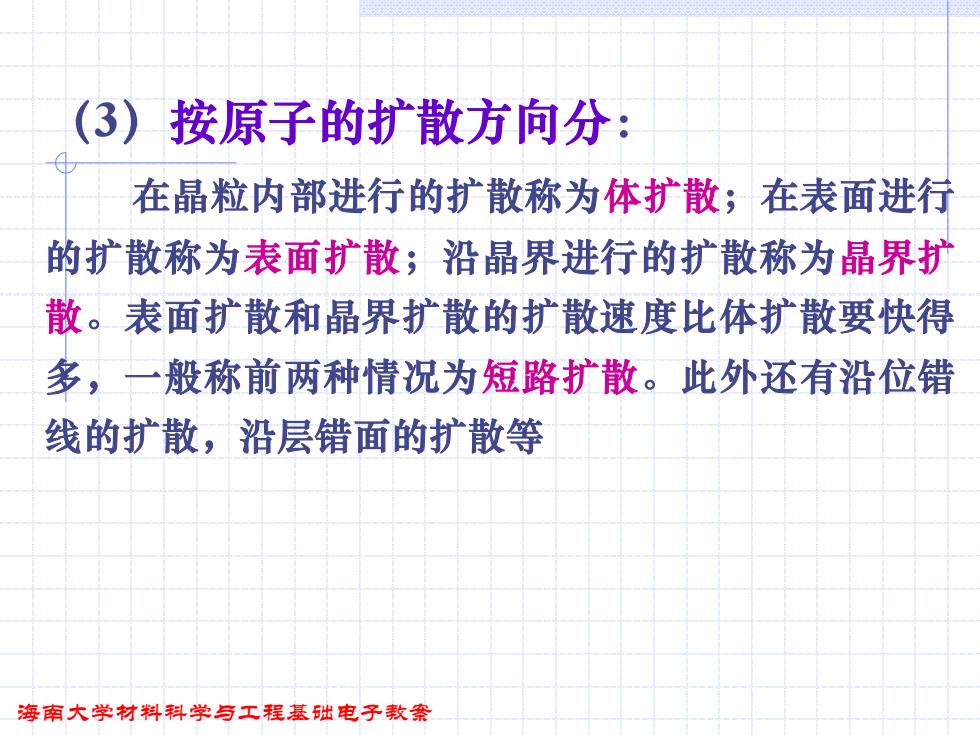 （3）按原子的扩散方向分：

在晶粒内部进行的扩散称为体扩散；在表面进行的扩散称为表面扩散；沿晶界进行的扩散称为晶界扩散。表面扩散和晶界扩散的扩散速度比体扩散要快得多，一般称前两种情况为短路扩散。此外还有沿位错线的扩散，沿层错面的扩散等

海南大学材料科学与工程基础电子教案